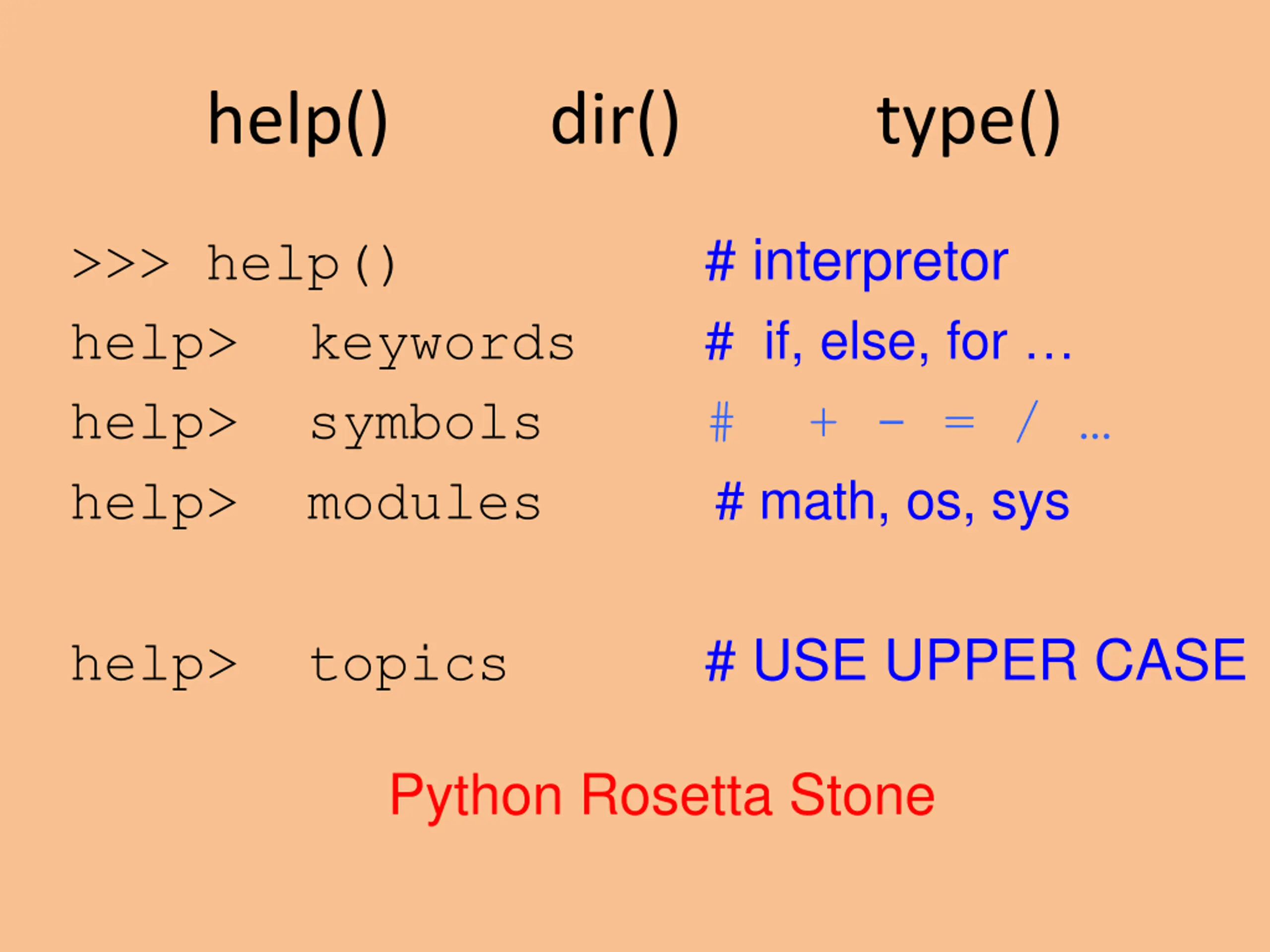 help() dir() type()

>>> help() # interpretor

help> keywords # if, else, for …

help> symbols # + - = / ...

help> modules # math, os, sys

help> topics # USE UPPER CASE

Python Rosetta Stone